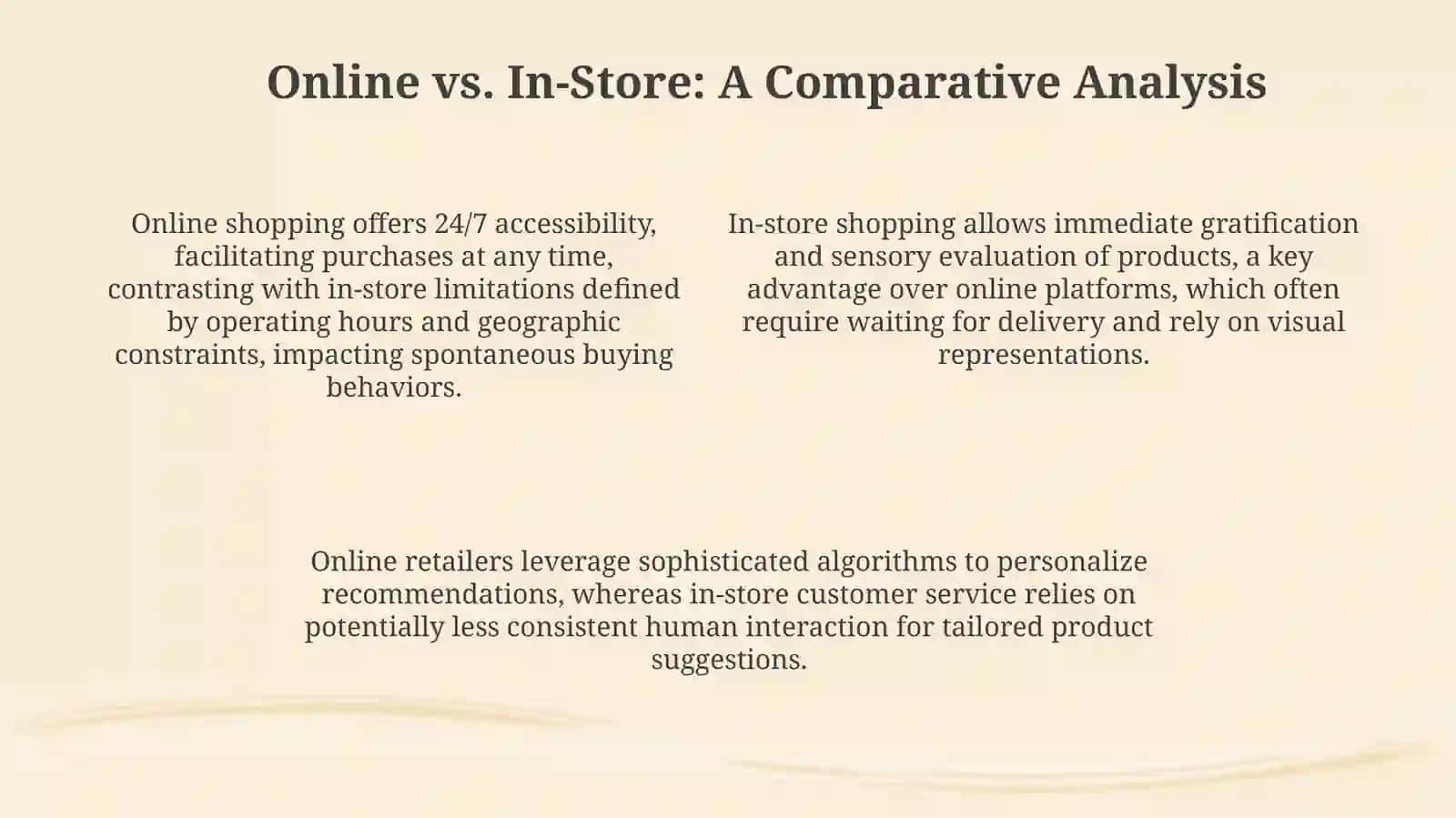 Online vs. In-Store: A Comparative Analysis

Online shopping offers 24/7 accessibility, facilitating purchases at any time, contrasting with in-store limitations defined by operating hours and geographic constraints, impacting spontaneous buying behaviors.

In-store shopping allows immediate gratification and sensory evaluation of products, a key advantage over online platforms, which often require waiting for delivery and rely on visual representations.

Online retailers leverage sophisticated algorithms to personalize recommendations, whereas in-store customer service relies on potentially less consistent human interaction for tailored product suggestions.